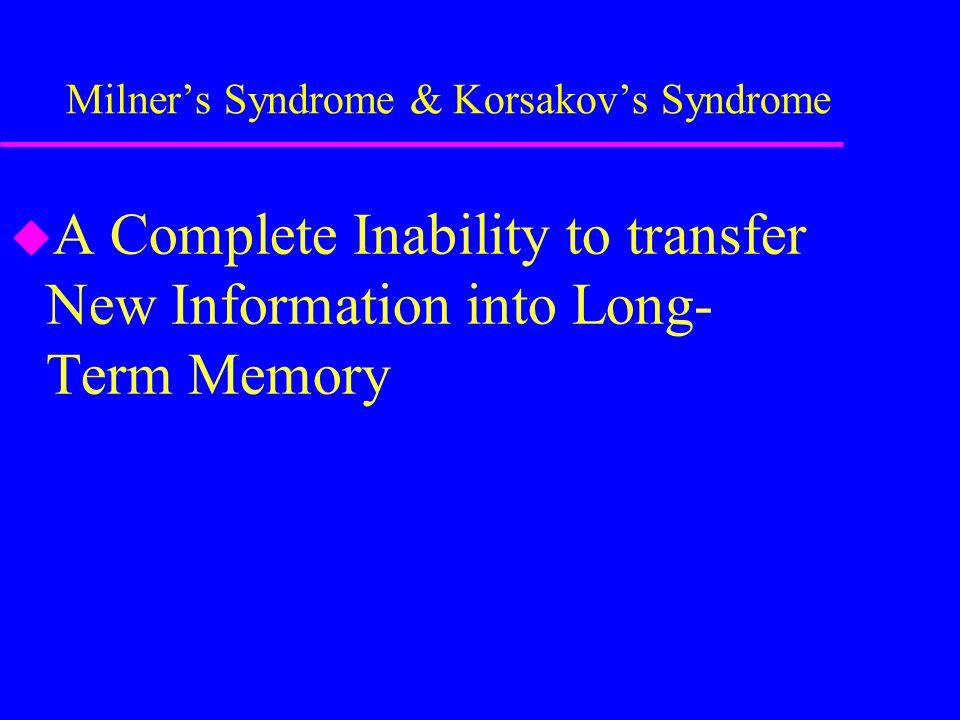 Milner’s Syndrome & Korsakov’s Syndrome

A Complete Inability to transfer New Information into Long-Term Memory